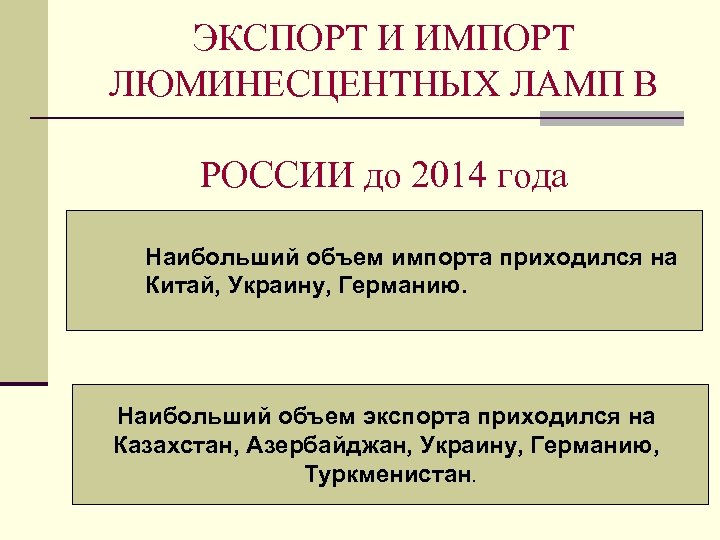 ЭКСПОРТ И ИМПОРТ ЛЮМИНЕСЦЕНТНЫХ ЛАМП В

РОССИИ до 2014 года

Наибольший объем импорта приходился на Китай, Украину, Германию.

Наибольший объем экспорта приходился на Казахстан, Азербайджан, Украину, Германию, Туркменистан.